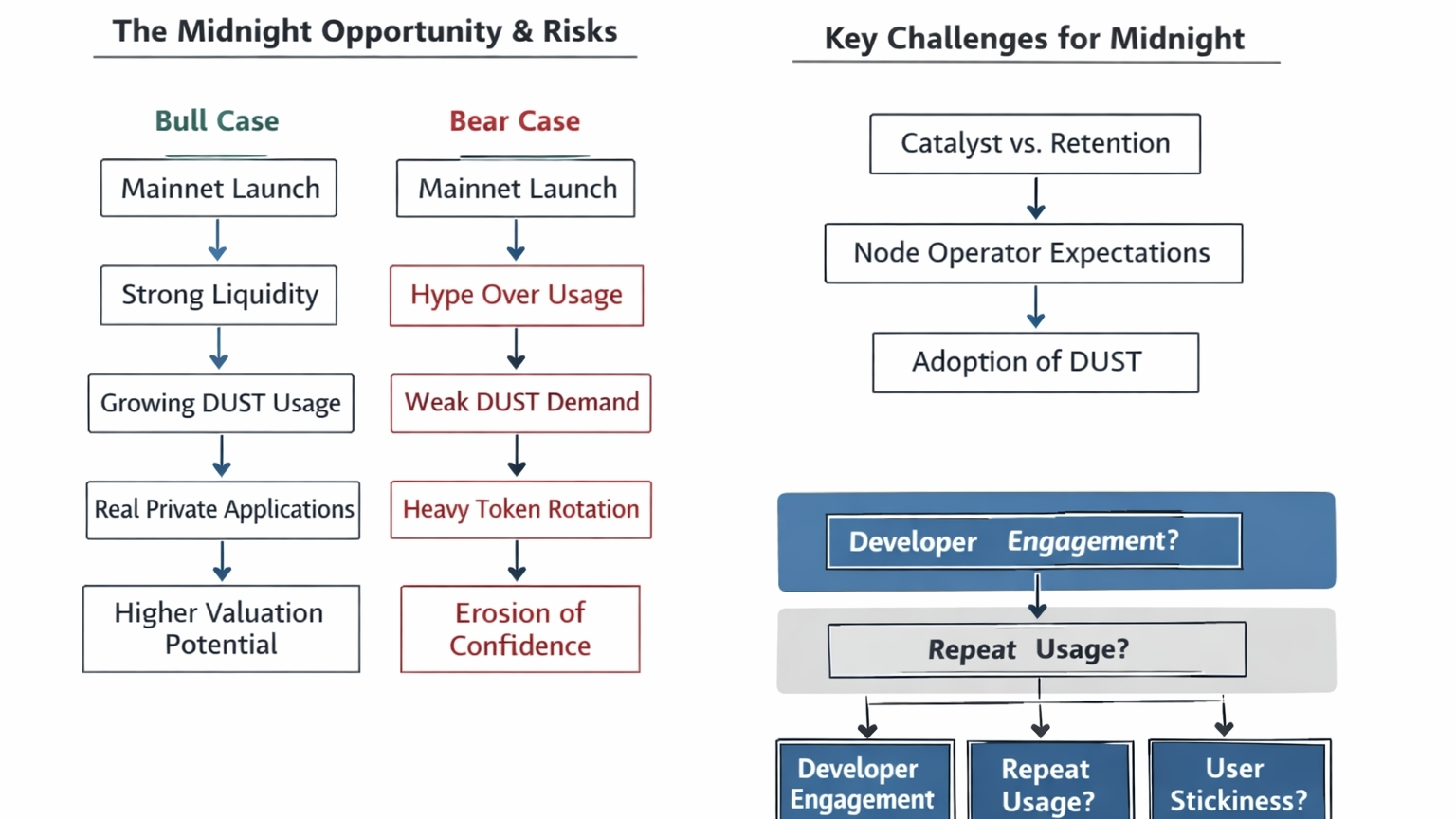 The Midnight Opportunity & Risks

Bull Case

Mainnet Launch

Strong Liquidity

Growing DUST Usage

Real Private Applications

Higher Valuation Potential

Bear Case

Mainnet Launch

Hype Over Usage

Weak DUST Demand

Heavy Token Rotation

Erosion of Confidence

Key Challenges for Midnight

Catalyst vs. Retention

Node Operator Expectations

Adoption of DUST

Developer Engagement?

Repeat Usage?

Developer Engagement

Repeat Usage?

User Stickiness?